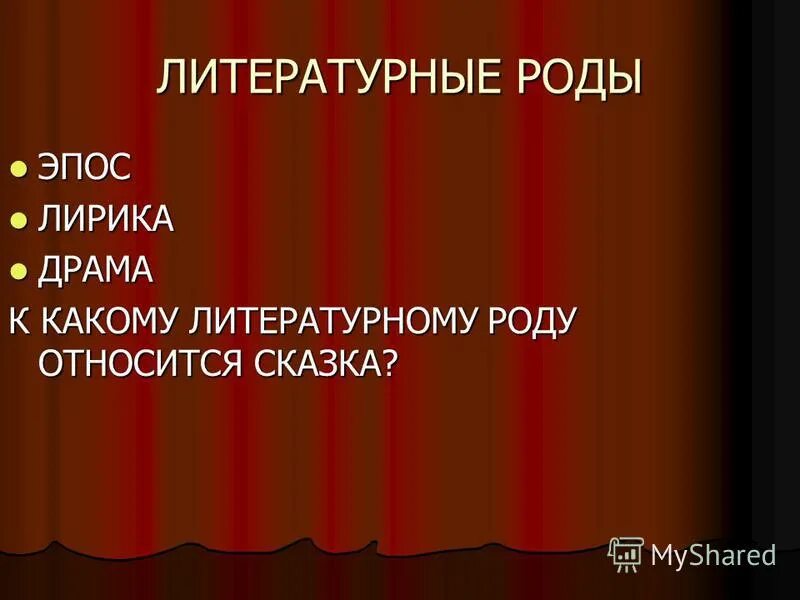 ЛИТЕРАТУРНЫЕ РОДЫ

- ЭПОС
- ЛИРИКА
- ДРАМА

К КАКОМУ ЛИТЕРАТУРНОМУ РОДУ ОТНОСИТСЯ СКАЗКА?

MyShared